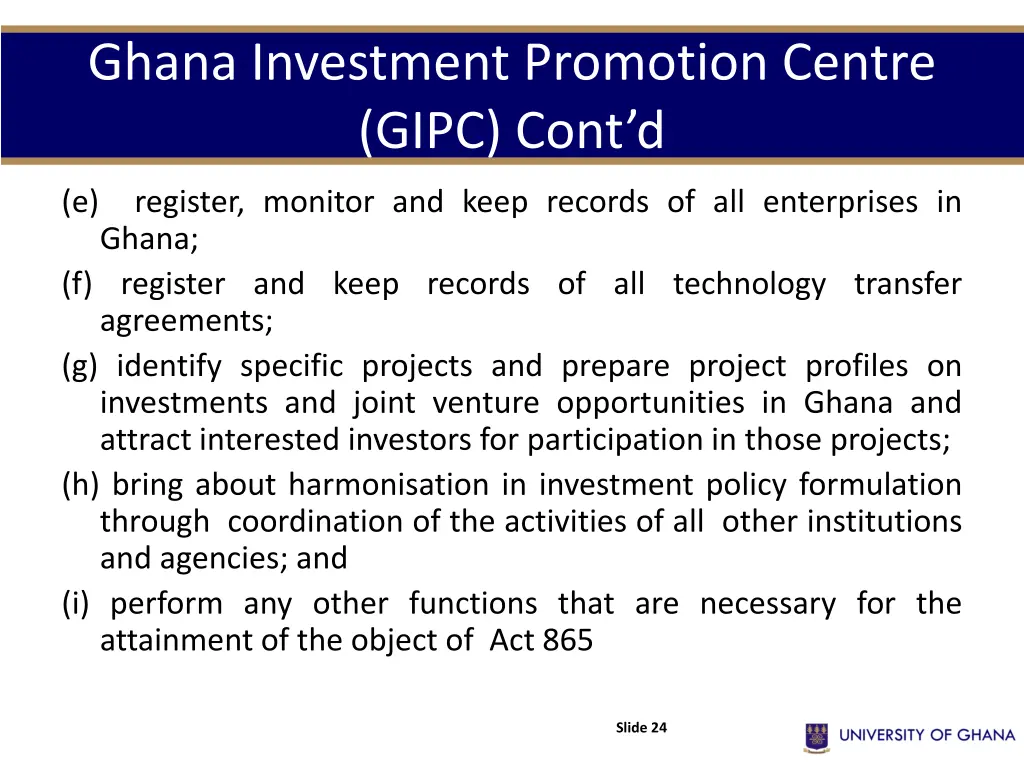 Ghana Investment Promotion Centre (GIPC) Cont’d

(e) register, monitor and keep records of all enterprises in Ghana;

(f) register and keep records of all technology transfer agreements;

(g) identify specific projects and prepare project profiles on investments and joint venture opportunities in Ghana and attract interested investors for participation in those projects;

(h) bring about harmonisation in investment policy formulation through coordination of the activities of all other institutions and agencies; and

(i) perform any other functions that are necessary for the attainment of the object of Act 865

Slide 24

UNIVERSITY OF GHANA